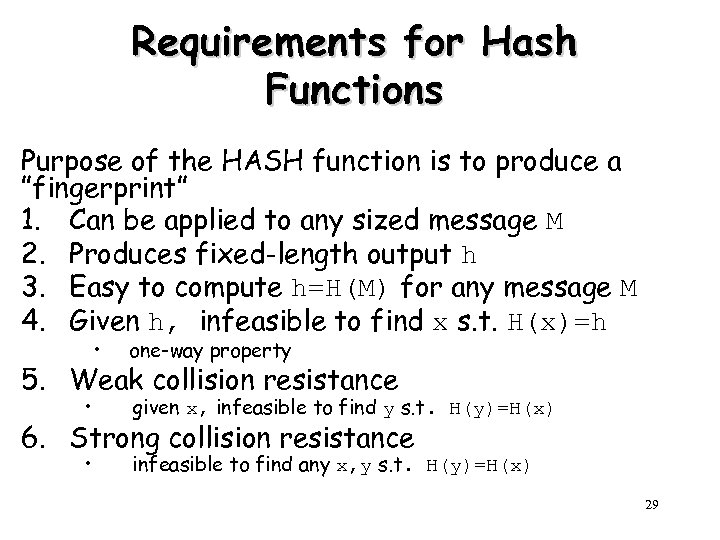 Requirements for Hash Functions

Purpose of the HASH function is to produce a "fingerprint"

1. Can be applied to any sized message M
2. Produces fixed-length output h
3. Easy to compute h=H(M) for any message M
4. Given h, infeasible to find x s.t. H(x)=h
   • one-way property
5. Weak collision resistance
   • given x, infeasible to find y s.t. H(y)=H(x)
6. Strong collision resistance
   • infeasible to find any x,y s.t. H(y)=H(x)

29